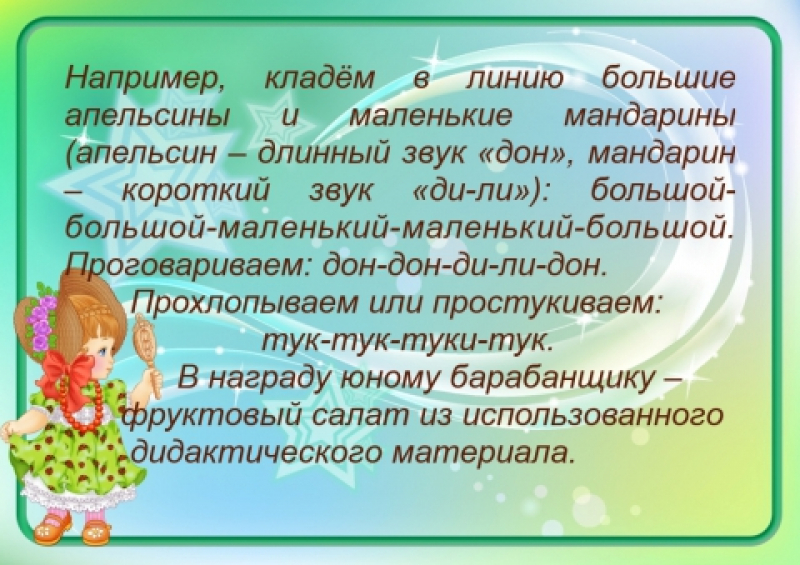 Например, кладём в линию большие апельсины и маленькие мандарины (апельсин – длинный звук «дон», мандарин – короткий звук «ди-ли»): большой-большой-маленький-маленький-большой. Проговариваем: дон-дон-ди-ли-дон.

Прохлопываем или простукиваем: тук-тук-туки-тук.

В награду юному барабанщику – фруктовый салат из использованного дидактического материала.